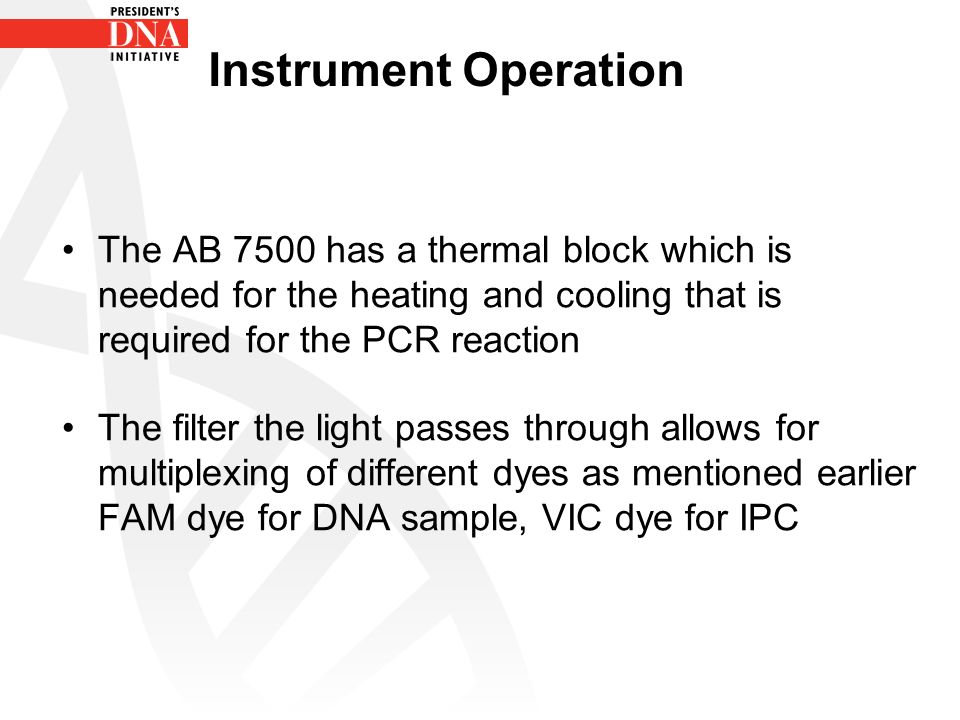 PRESIDENT'S
DNA
INITIATIVE

Instrument Operation

• The AB 7500 has a thermal block which is needed for the heating and cooling that is required for the PCR reaction

• The filter the light passes through allows for multiplexing of different dyes as mentioned earlier FAM dye for DNA sample, VIC dye for IPC